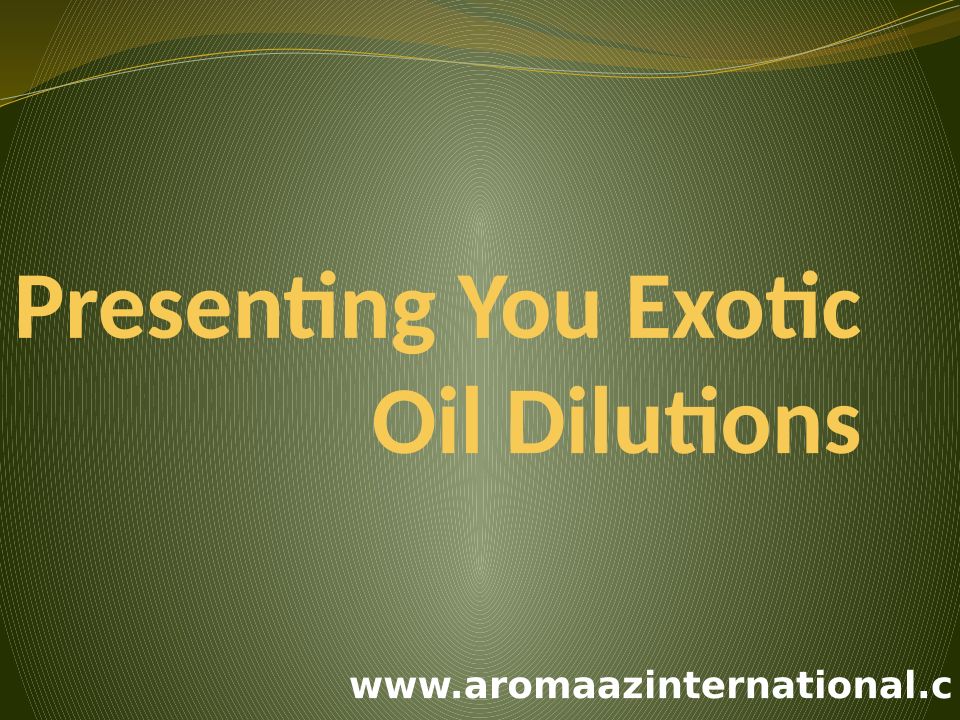 Presenting You Exotic Oil Dilutions

www.aromaazinternational.c